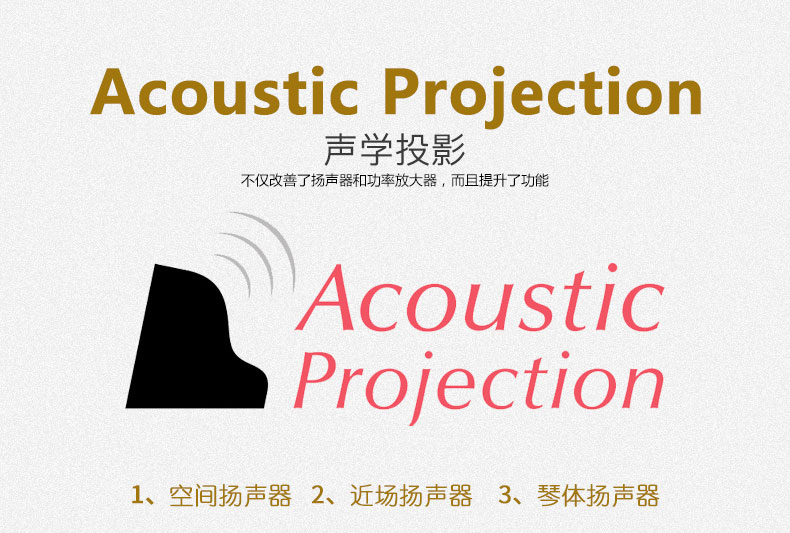 Acoustic Projection
声学投影
不仅改善了扬声器和功率放大器，而且提升了功能

Acoustic
Projection

1、空间扬声器 2、近场扬声器 3、琴体扬声器